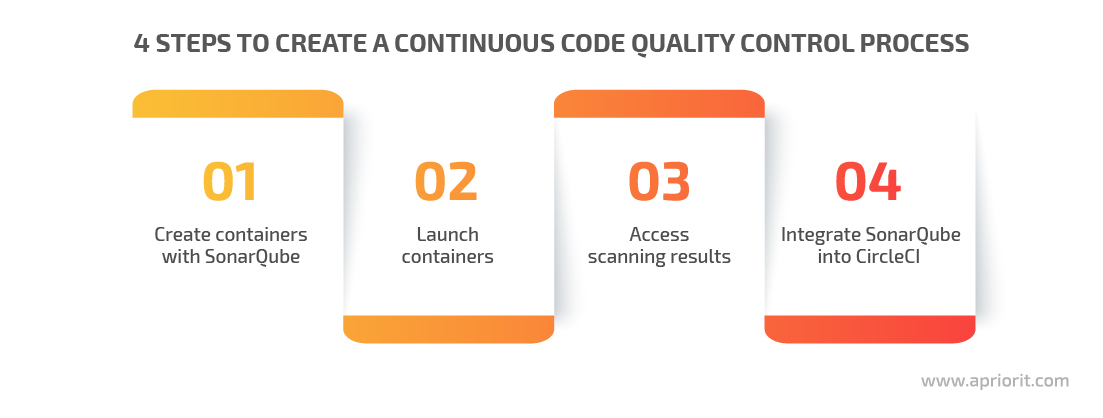 4 STEPS TO CREATE A CONTINUOUS CODE QUALITY CONTROL PROCESS

01
Create containers with SonarQube

02
Launch containers

03
Access scanning results

04
Integrate SonarQube into CircleCI

www.apriorit.com